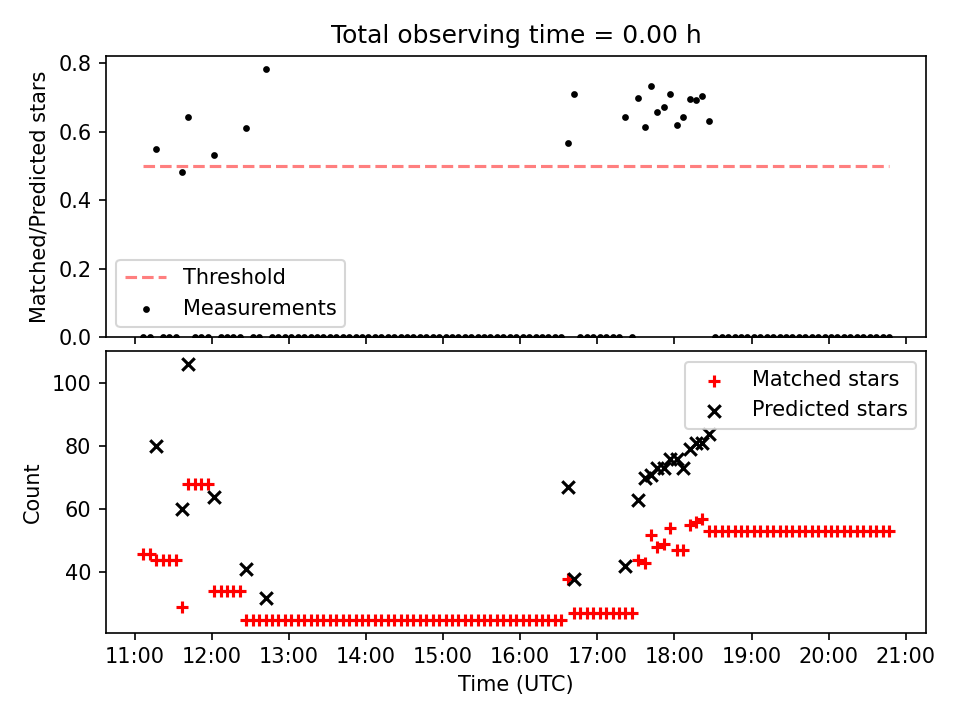 Total observing time = 0.00 h

Matched/Predicted stars

0.8
0.6
0.4
0.2
0.0

Threshold
Measurements

Count

100
80
60
40

Matched stars
Predicted stars

11:00 12:00 13:00 14:00 15:00 16:00 17:00 18:00 19:00 20:00 21:00

Time (UTC)